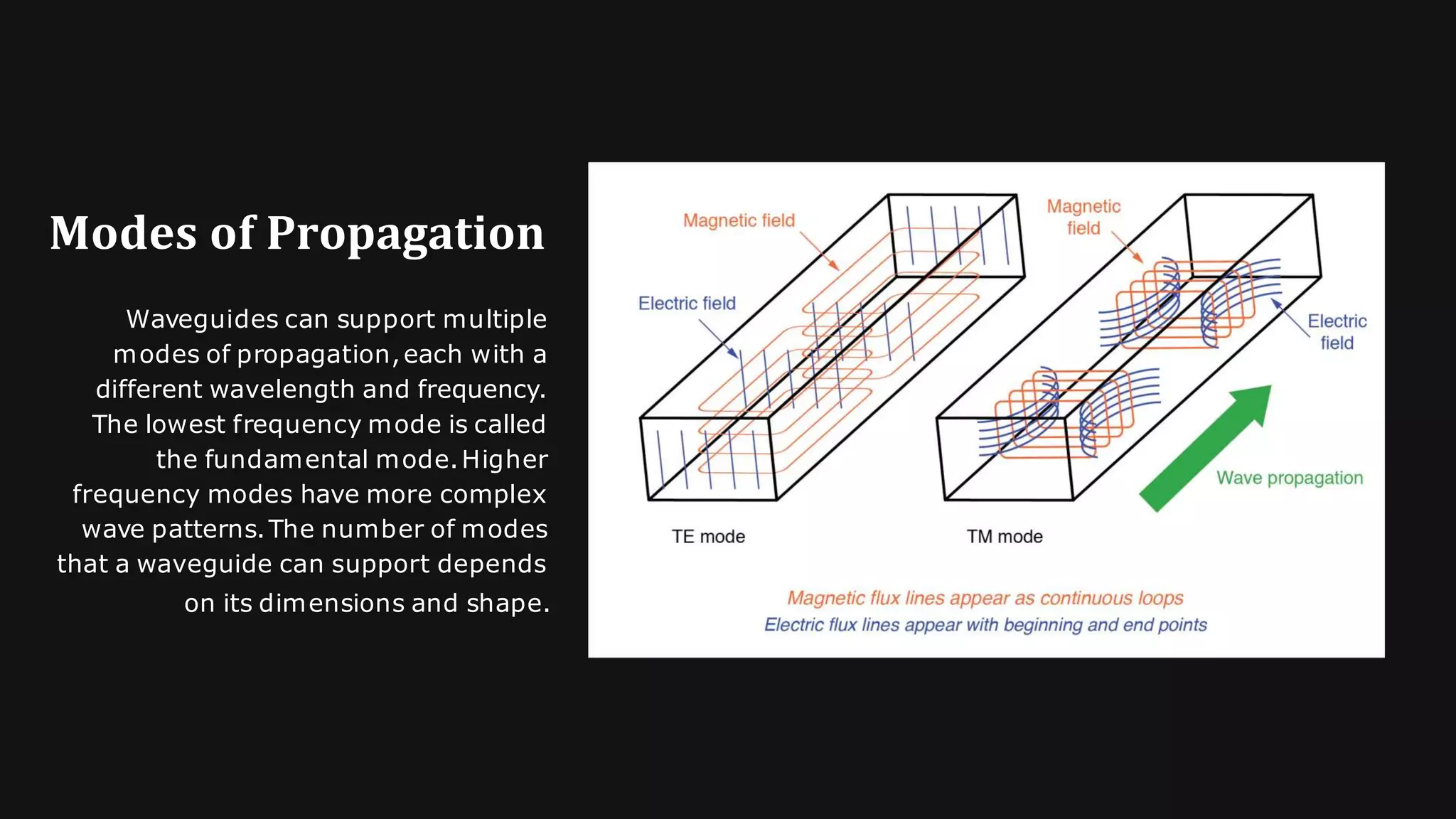 Modes of Propagation

Waveguides can support multiple modes of propagation, each with a different wavelength and frequency. The lowest frequency mode is called the fundamental mode. Higher frequency modes have more complex wave patterns. The number of modes that a waveguide can support depends on its dimensions and shape.

Magnetic field

Electric field

Magnetic field

Electric field

Wave propagation

TE mode

TM mode

Magnetic flux lines appear as continuous loops
Electric flux lines appear with beginning and end points